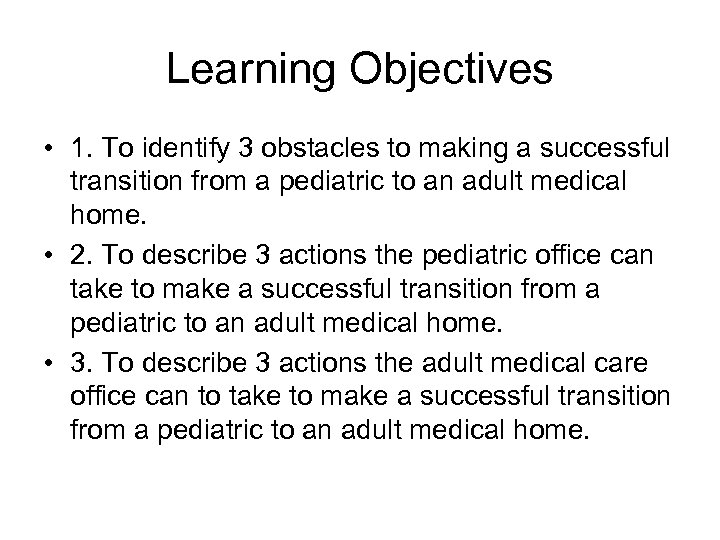 Learning Objectives

• 1. To identify 3 obstacles to making a successful transition from a pediatric to an adult medical home.
• 2. To describe 3 actions the pediatric office can take to make a successful transition from a pediatric to an adult medical home.
• 3. To describe 3 actions the adult medical care office can to take to make a successful transition from a pediatric to an adult medical home.